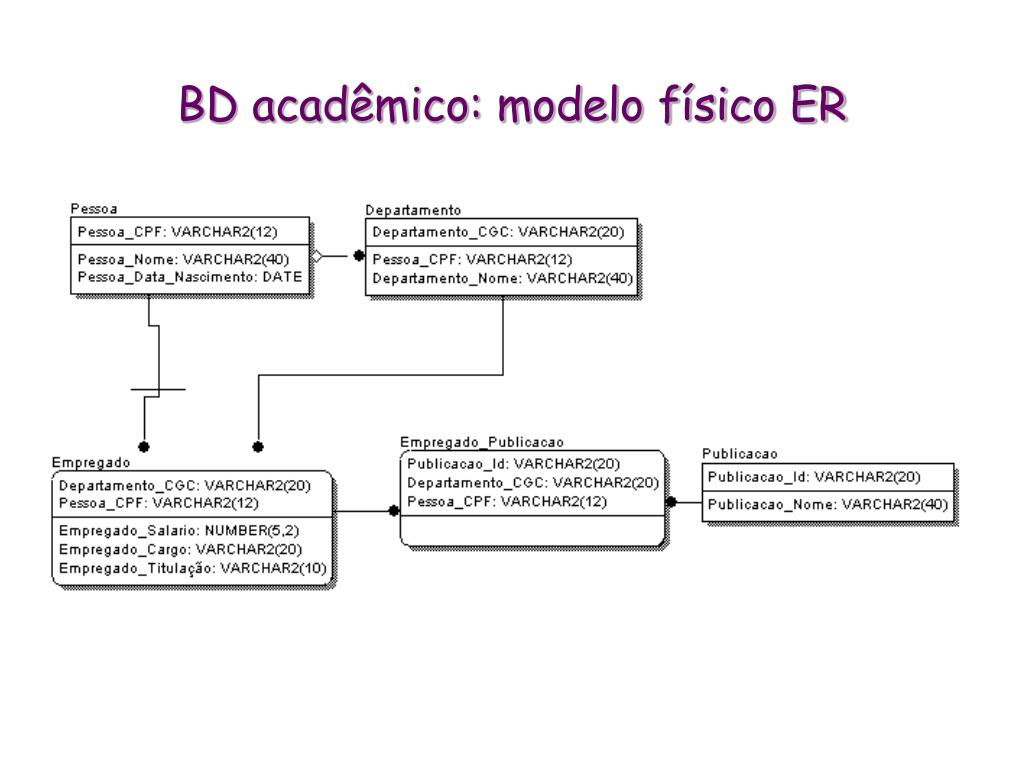 BD acadêmico: modelo físico ER

Pessoa

Pessoa_CPF: VARCHAR2(12)

Pessoa_Nome: VARCHAR2(40)
Pessoa_Data_Nascimento: DATE

Departamento

Departamento_CGC: VARCHAR2(20)

Pessoa_CPF: VARCHAR2(12)
Departamento_Nome: VARCHAR2(40)

Empregado

Departamento_CGC: VARCHAR2(20)
Pessoa_CPF: VARCHAR2(12)

Empregado_Salario: NUMBER(5,2)
Empregado_Cargo: VARCHAR2(20)
Empregado_Titulação: VARCHAR2(10)

Empregado_Publicacao

Publicacao_Id: VARCHAR2(20)
Departamento_CGC: VARCHAR2(20)
Pessoa_CPF: VARCHAR2(12)

Publicacao

Publicacao_Id: VARCHAR2(20)

Publicacao_Nome: VARCHAR2(40)